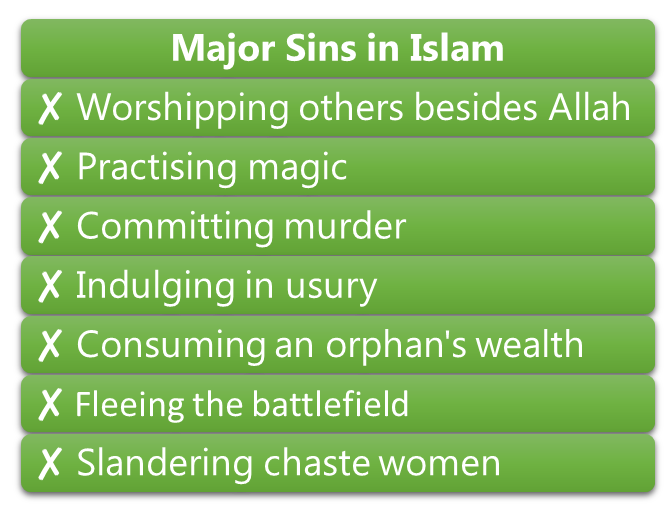 Major Sins in Islam

✗ Worshipping others besides Allah

✗ Practising magic

✗ Committing murder

✗ Indulging in usury

✗ Consuming an orphan's wealth

✗ Fleeing the battlefield

✗ Slandering chaste women